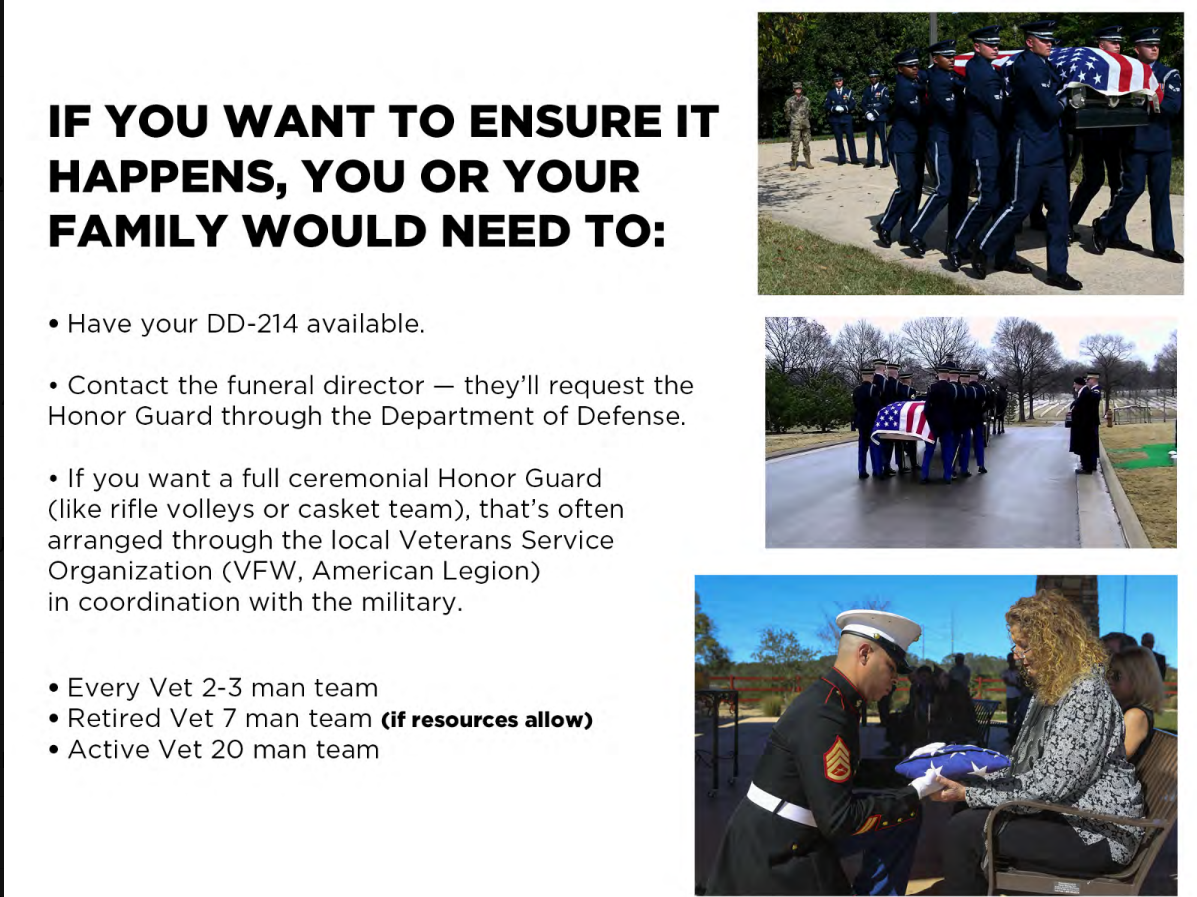 IF YOU WANT TO ENSURE IT HAPPENS, YOU OR YOUR FAMILY WOULD NEED TO:

• Have your DD-214 available.

• Contact the funeral director — they'll request the Honor Guard through the Department of Defense.

• If you want a full ceremonial Honor Guard (like rifle volleys or casket team), that's often arranged through the local Veterans Service Organization (VFW, American Legion) in coordination with the military.

• Every Vet 2-3 man team
• Retired Vet 7 man team (if resources allow)
• Active Vet 20 man team